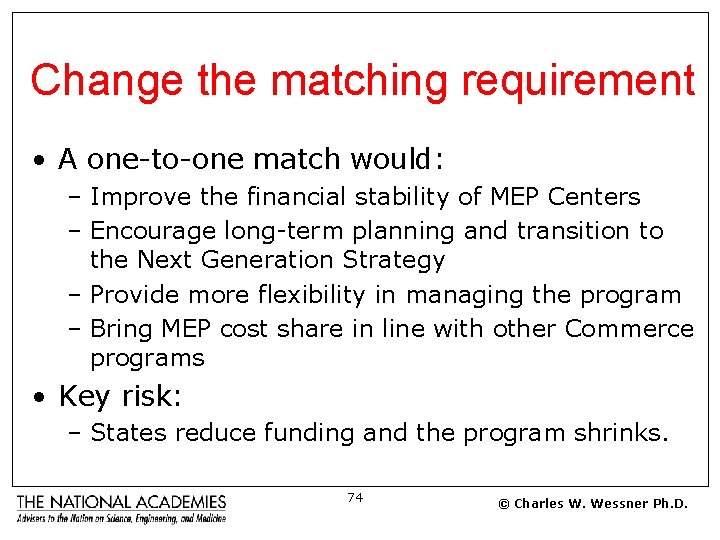 Change the matching requirement

• A one-to-one match would:
  – Improve the financial stability of MEP Centers
  – Encourage long-term planning and transition to the Next Generation Strategy
  – Provide more flexibility in managing the program
  – Bring MEP cost share in line with other Commerce programs
• Key risk:
  – States reduce funding and the program shrinks.

THE NATIONAL ACADEMIES
Advisers to the Nation on Science, Engineering, and Medicine

74

© Charles W. Wessner Ph.D.